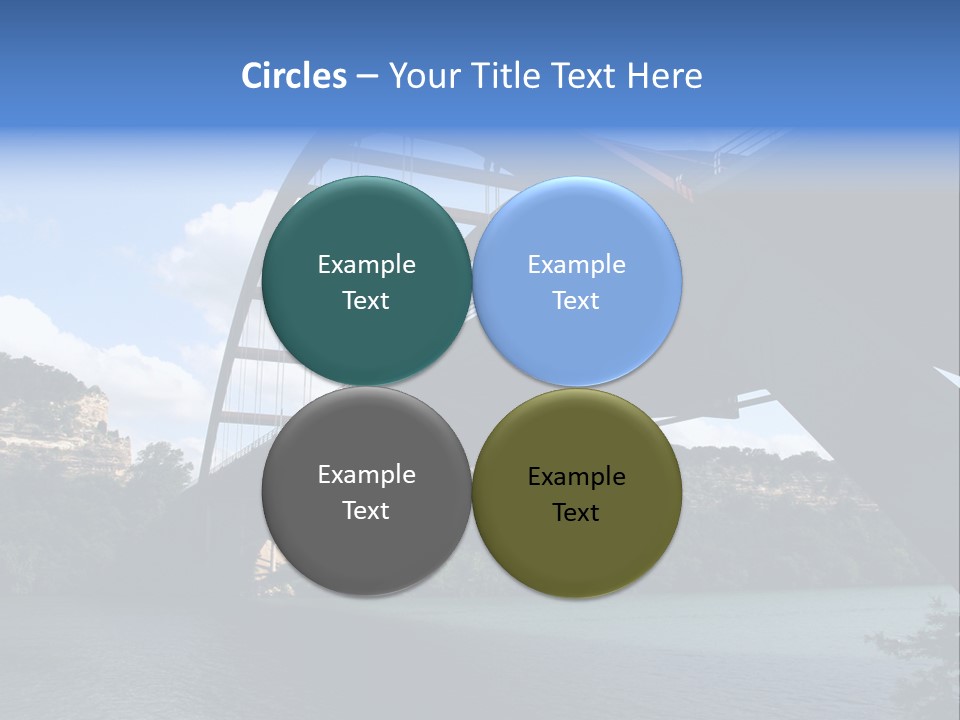 Circles – Your Title Text Here

Example Text

Example Text

Example Text

Example Text